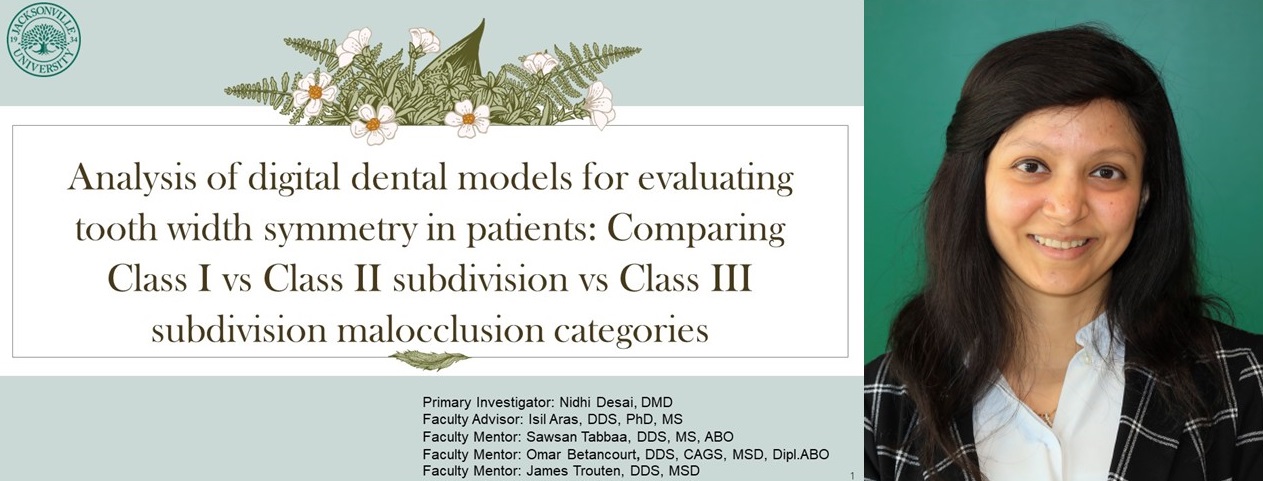 JACKSONVILLE UNIVERSITY 1934

Analysis of digital dental models for evaluating tooth width symmetry in patients: Comparing Class I vs Class II subdivision vs Class III subdivision malocclusion categories

Primary Investigator: Nidhi Desai, DMD
Faculty Advisor: Isil Aras, DDS, PhD, MS
Faculty Mentor: Sawsan Tabbaa, DDS, MS, ABO
Faculty Mentor: Omar Betancourt, DDS, CAGS, MSD, Dipl.ABO
Faculty Mentor: James Trouten, DDS, MSD

1